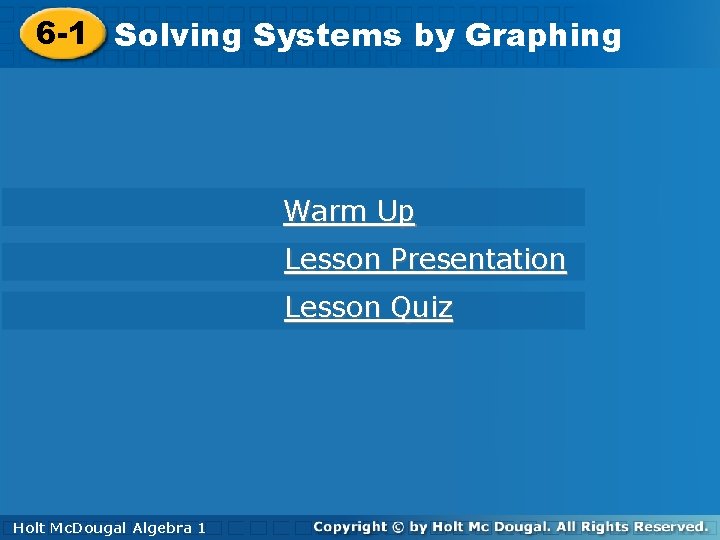 6-1 Solving Systems by Graphing

Warm Up

Lesson Presentation

Lesson Quiz

Holt McDougal Algebra 1

Copyright © by Holt Mc Dougal. All Rights Reserved.